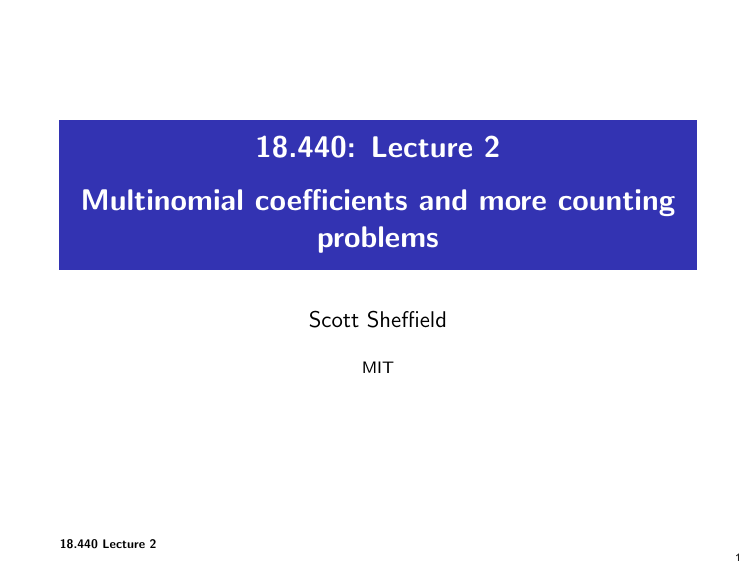 18.440: Lecture 2

Multinomial coefficients and more counting problems

Scott Sheffield

MIT

18.440 Lecture 2

1